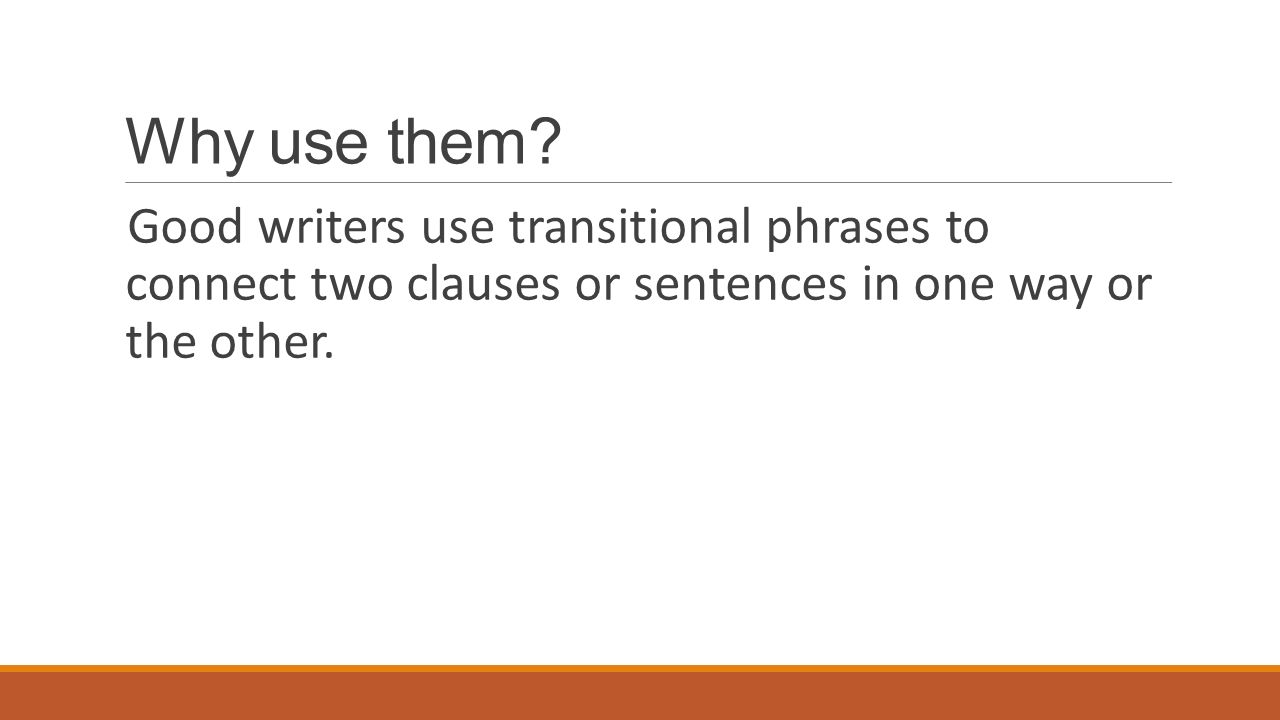 Why use them?

Good writers use transitional phrases to connect two clauses or sentences in one way or the other.